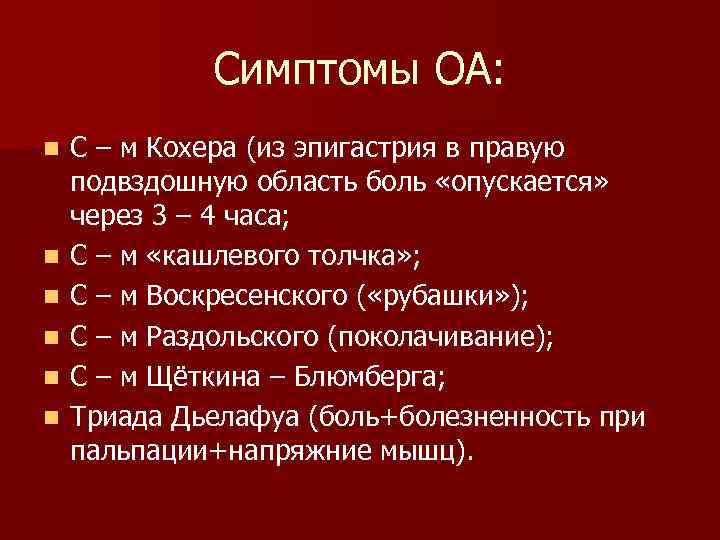 Симптомы ОА:

- С – м Кохера (из эпигастрия в правую подвздошную область боль «опускается» через 3 – 4 часа;
- С – м «кашлевого толчка»;
- С – м Воскресенского («рубашки»);
- С – м Раздольского (поколачивание);
- С – м Щёткина – Блюмберга;
- Триада Дьелафуа (боль+болезненность при пальпации+напряжние мышц).